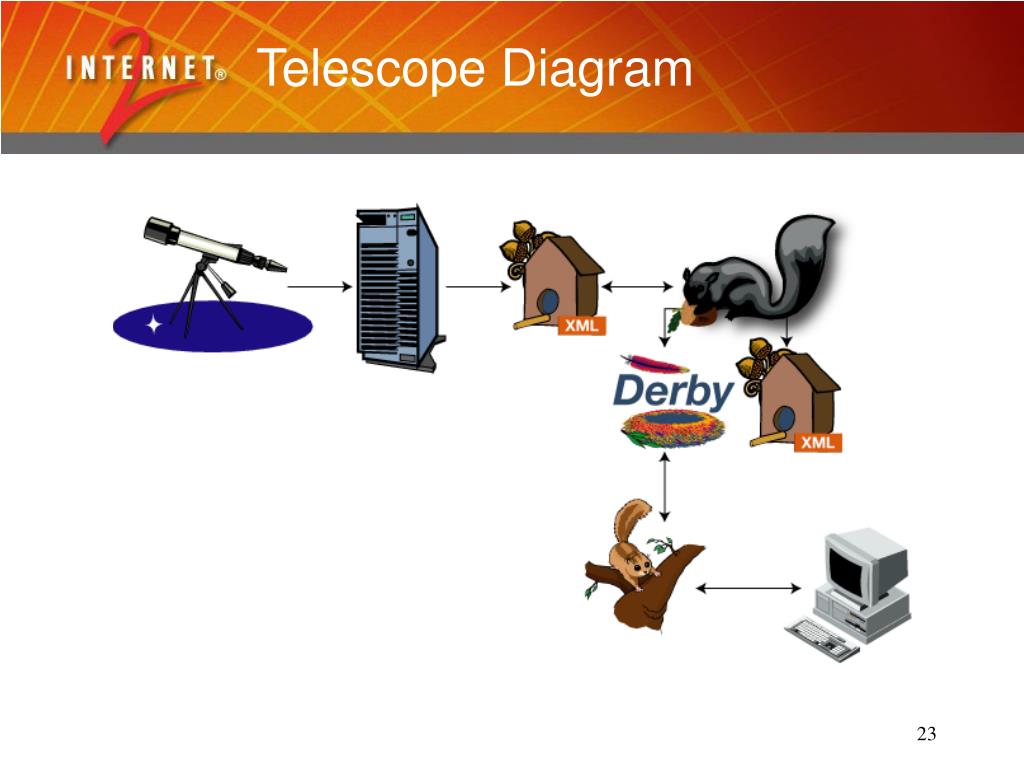 INTERNET® 2

Telescope Diagram

XML

Derby

XML

23